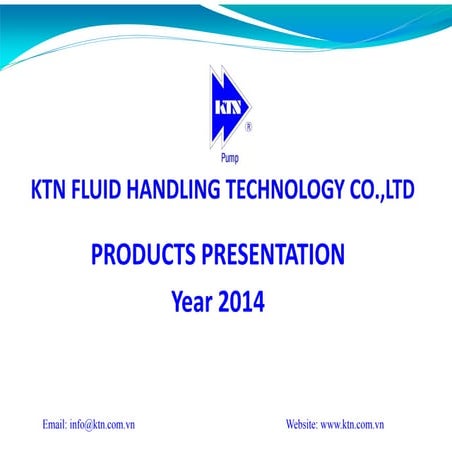 KTN
®
Pump

KTN FLUID HANDLING TECHNOLOGY CO.,LTD

PRODUCTS PRESENTATION
Year 2014

Email: info@ktn.com.vn

Website: www.ktn.com.vn